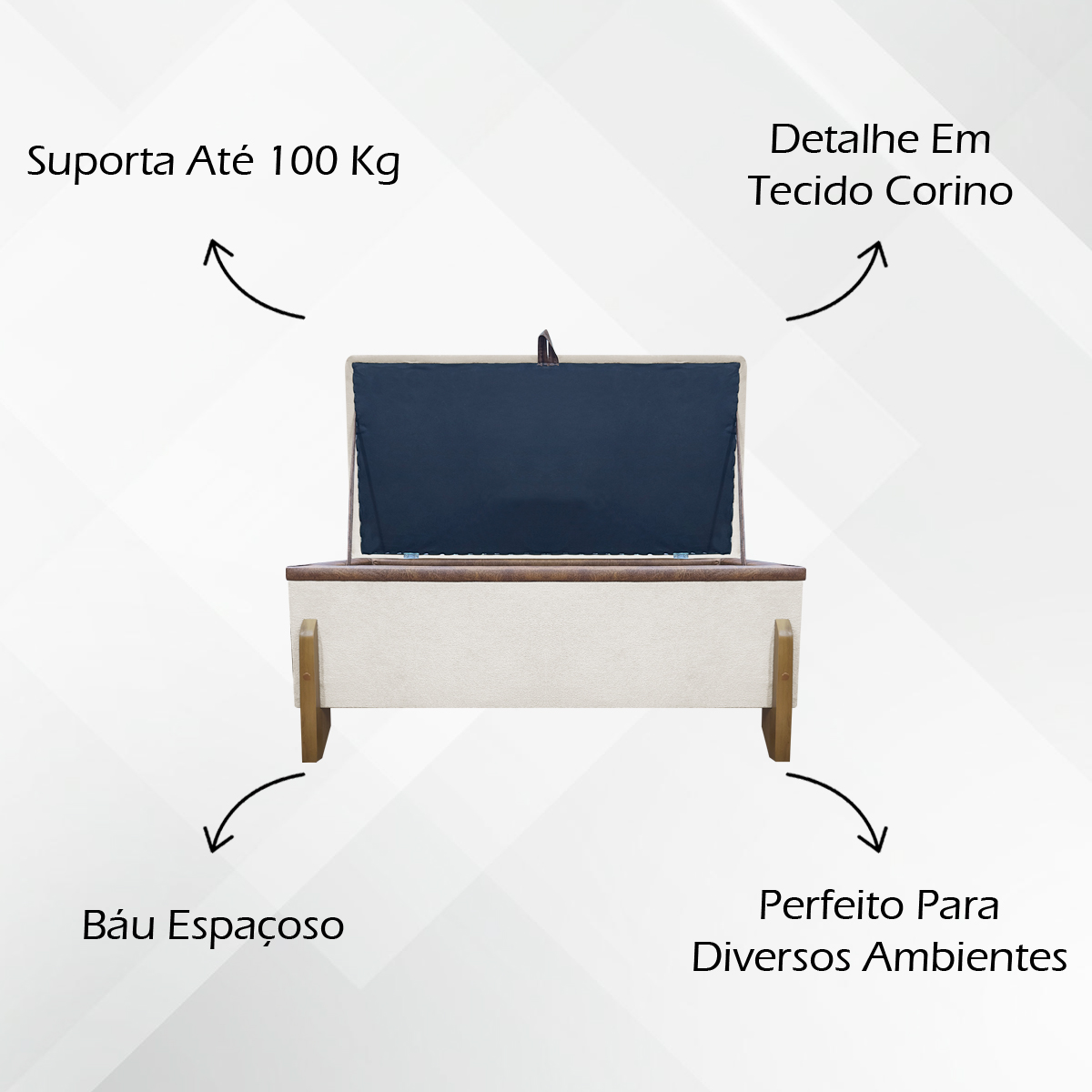 Suporta Até 100 Kg

Detalhe Em Tecido Corino

Báu Espaçoso

Perfeito Para Diversos Ambientes